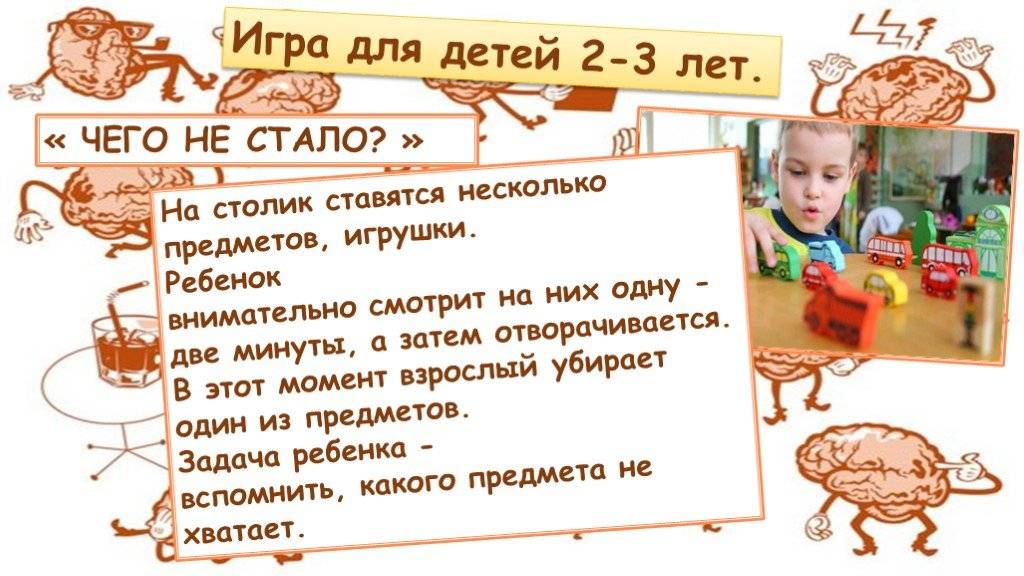 Игра для детей 2-3 лет.

« ЧЕГО НЕ СТАЛО? »

На столик ставятся несколько предметов, игрушки.
Ребенок
внимательно смотрит на них одну - две минуты, а затем отворачивается.
В этот момент взрослый убирает один из предметов.
Задача ребенка -
вспомнить, какого предмета не хватает.